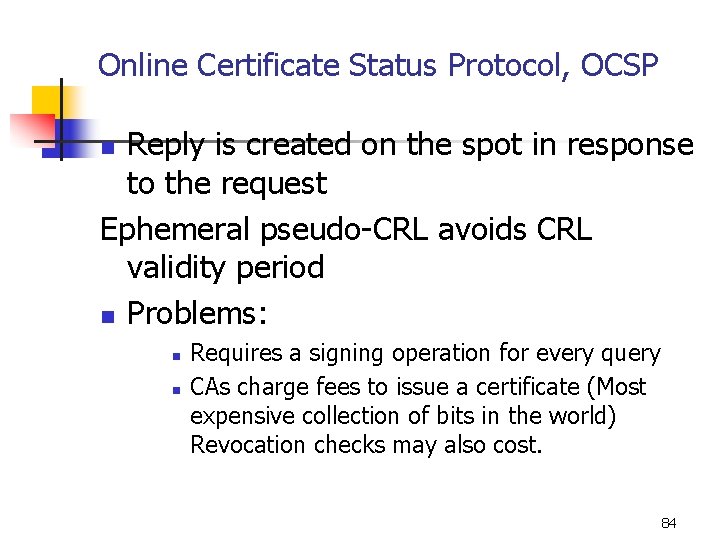 Online Certificate Status Protocol, OCSP

Reply is created on the spot in response to the request

Ephemeral pseudo-CRL avoids CRL validity period

Problems:

Requires a signing operation for every query

CAs charge fees to issue a certificate (Most expensive collection of bits in the world) Revocation checks may also cost.

84